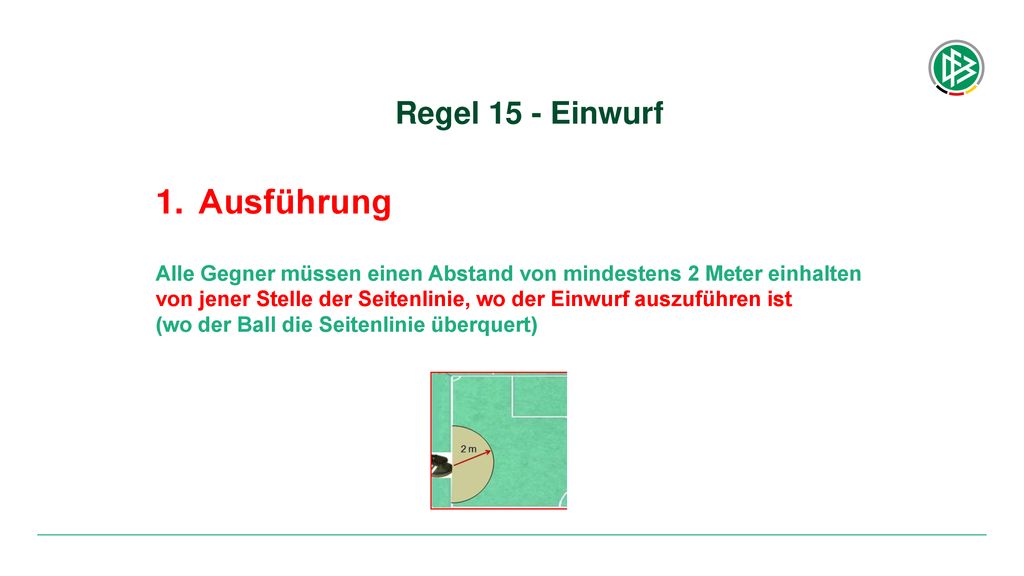 Regel 15 - Einwurf

1. Ausführung

Alle Gegner müssen einen Abstand von mindestens 2 Meter einhalten von jener Stelle der Seitenlinie, wo der Einwurf auszuführen ist (wo der Ball die Seitenlinie überquert)

2 m